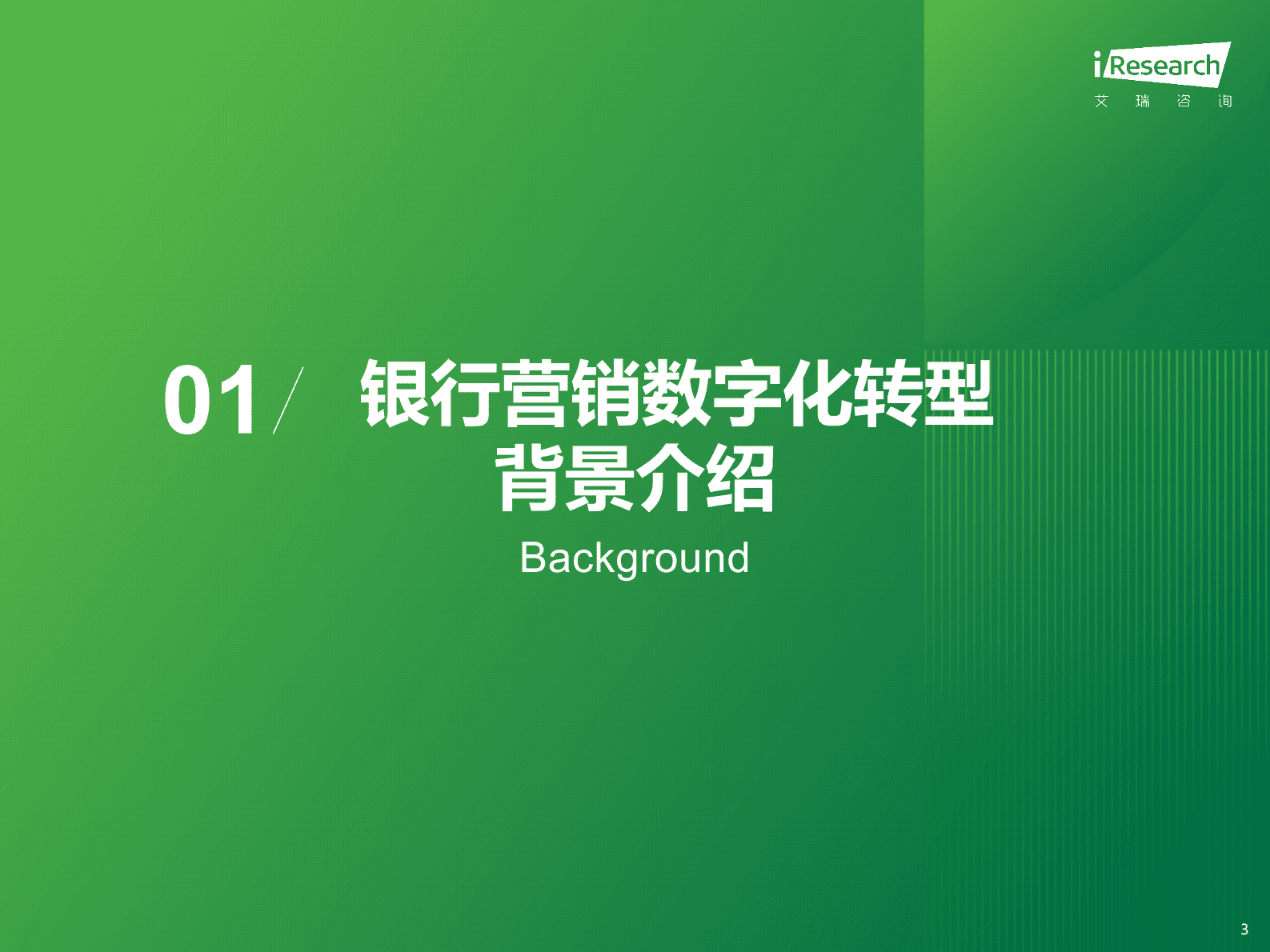 iResearch
艾 瑞 咨 询

01/ 银行营销数字化转型背景介绍

Background

3